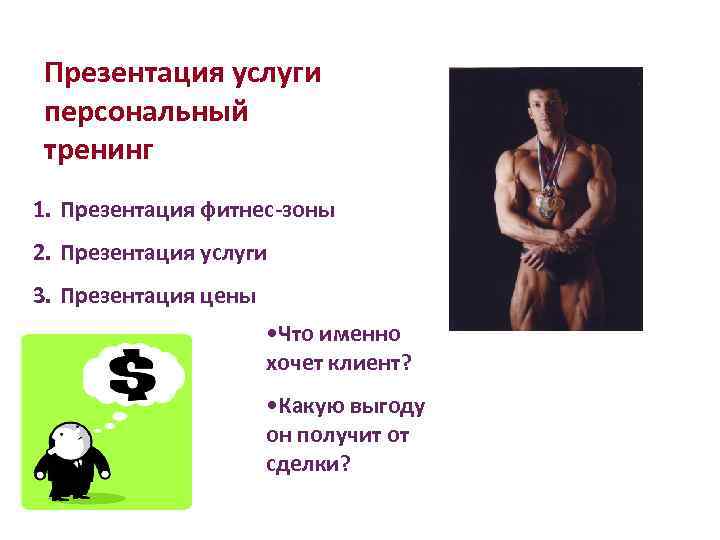 Презентация услуги персональный тренинг

1. Презентация фитнес-зоны
2. Презентация услуги
3. Презентация цены

$

•Что именно хочет клиент?

•Какую выгоду он получит от сделки?